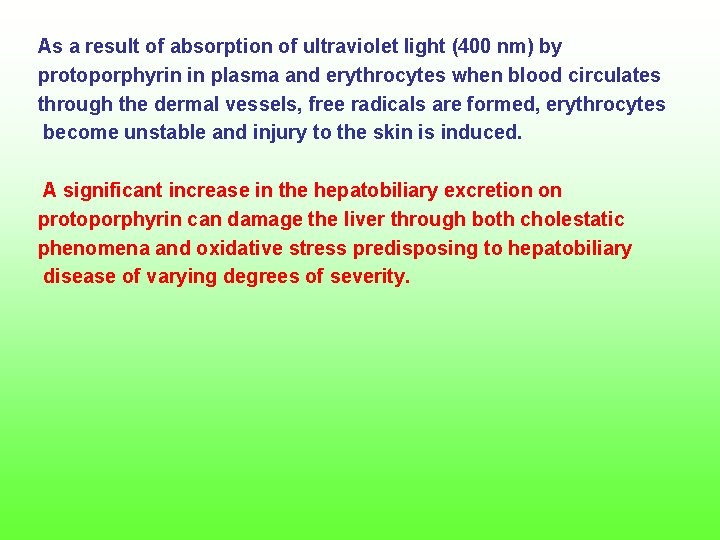 As a result of absorption of ultraviolet light (400 nm) by protoporphyrin in plasma and erythrocytes when blood circulates through the dermal vessels, free radicals are formed, erythrocytes become unstable and injury to the skin is induced.

A significant increase in the hepatobiliary excretion on protoporphyrin can damage the liver through both cholestatic phenomena and oxidative stress predisposing to hepatobiliary disease of varying degrees of severity.